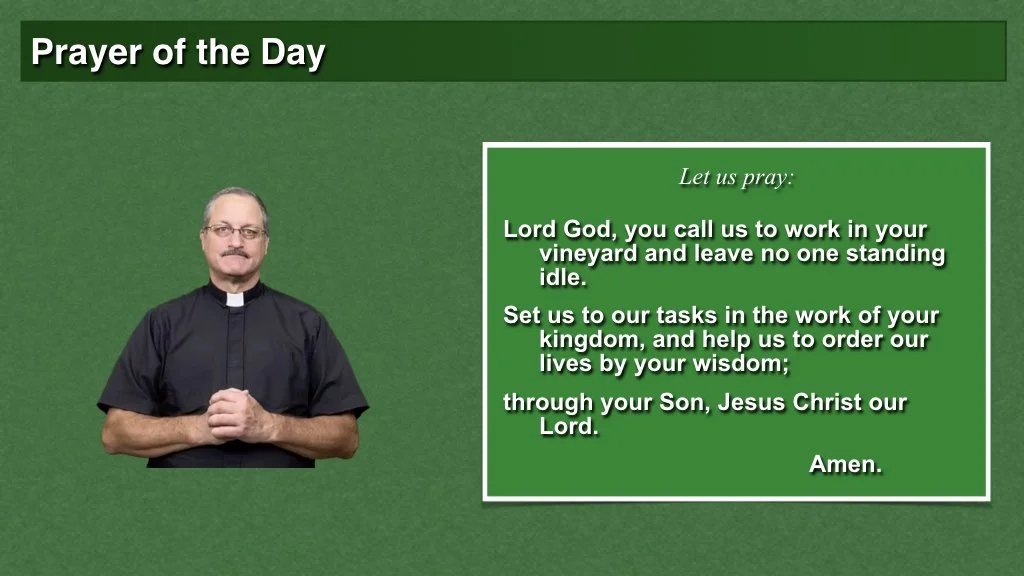 Prayer of the Day

Let us pray:

Lord God, you call us to work in your vineyard and leave no one standing idle.

Set us to our tasks in the work of your kingdom, and help us to order our lives by your wisdom;

through your Son, Jesus Christ our Lord.

Amen.